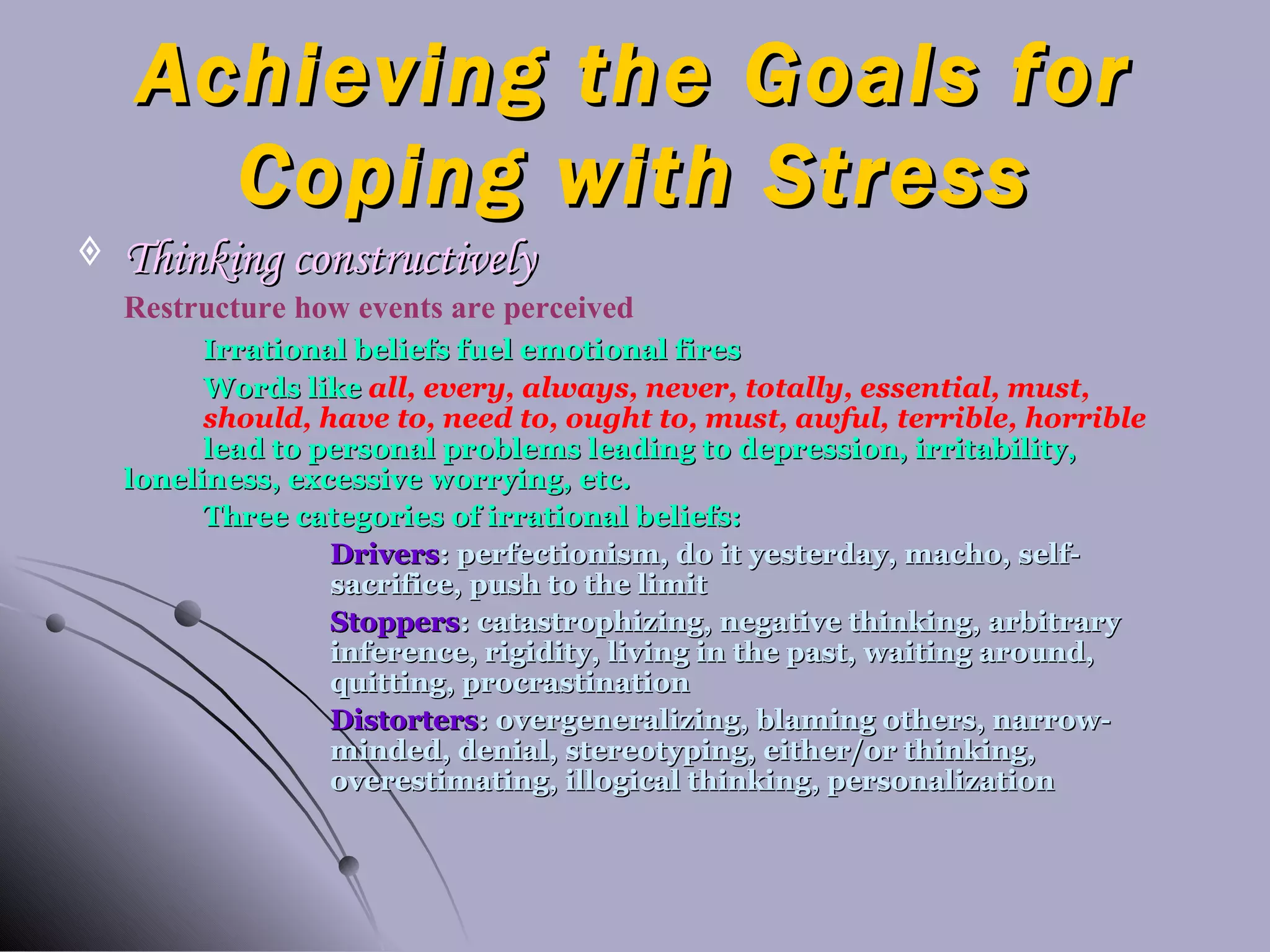 Achieving the Goals for Coping with Stress

Thinking constructively

Restructure how events are perceived

Irrational beliefs fuel emotional fires

Words like all, every, always, never, totally, essential, must, should, have to, need to, ought to, must, awful, terrible, horrible lead to personal problems leading to depression, irritability, loneliness, excessive worrying, etc.

Three categories of irrational beliefs:

Drivers: perfectionism, do it yesterday, macho, self-sacrifice, push to the limit

Stoppers: catastrophizing, negative thinking, arbitrary inference, rigidity, living in the past, waiting around, quitting, procrastination

Distorters: overgeneralizing, blaming others, narrow-minded, denial, stereotyping, either/or thinking, overestimating, illogical thinking, personalization